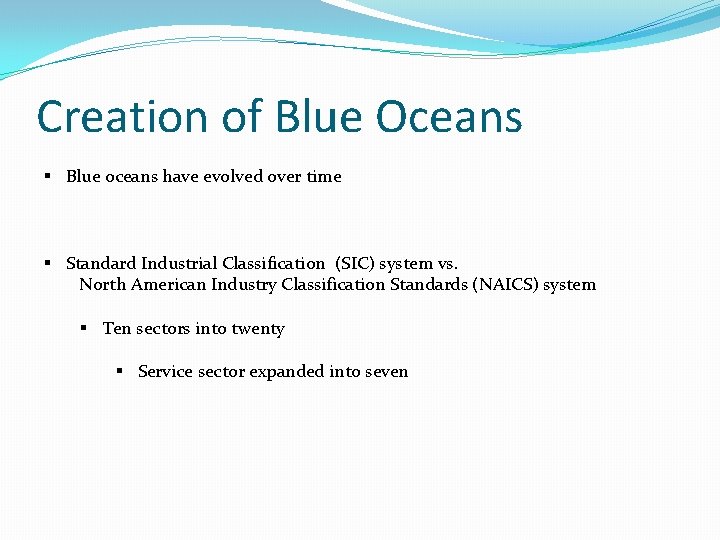 Creation of Blue Oceans

▪ Blue oceans have evolved over time

▪ Standard Industrial Classification (SIC) system vs. North American Industry Classification Standards (NAICS) system

▪ Ten sectors into twenty

▪ Service sector expanded into seven